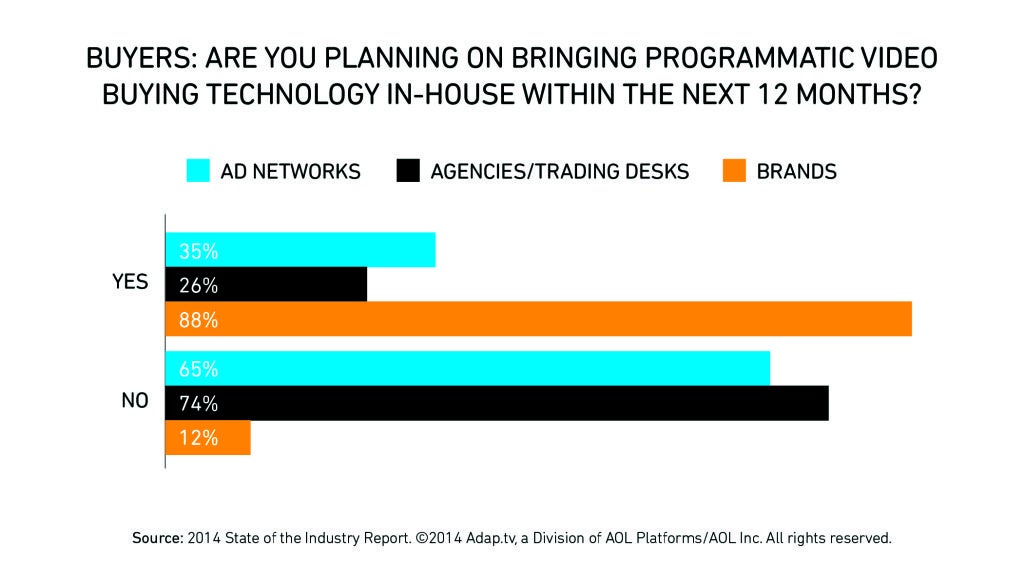 BUYERS: ARE YOU PLANNING ON BRINGING PROGRAMMATIC VIDEO BUYING TECHNOLOGY IN-HOUSE WITHIN THE NEXT 12 MONTHS?

AD NETWORKS
AGENCIES/TRADING DESKS
BRANDS

YES
35%
26%
88%

NO
65%
74%
12%

Source: 2014 State of the Industry Report. ©2014 Adap.tv, a Division of AOL Platforms/AOL Inc. All rights reserved.